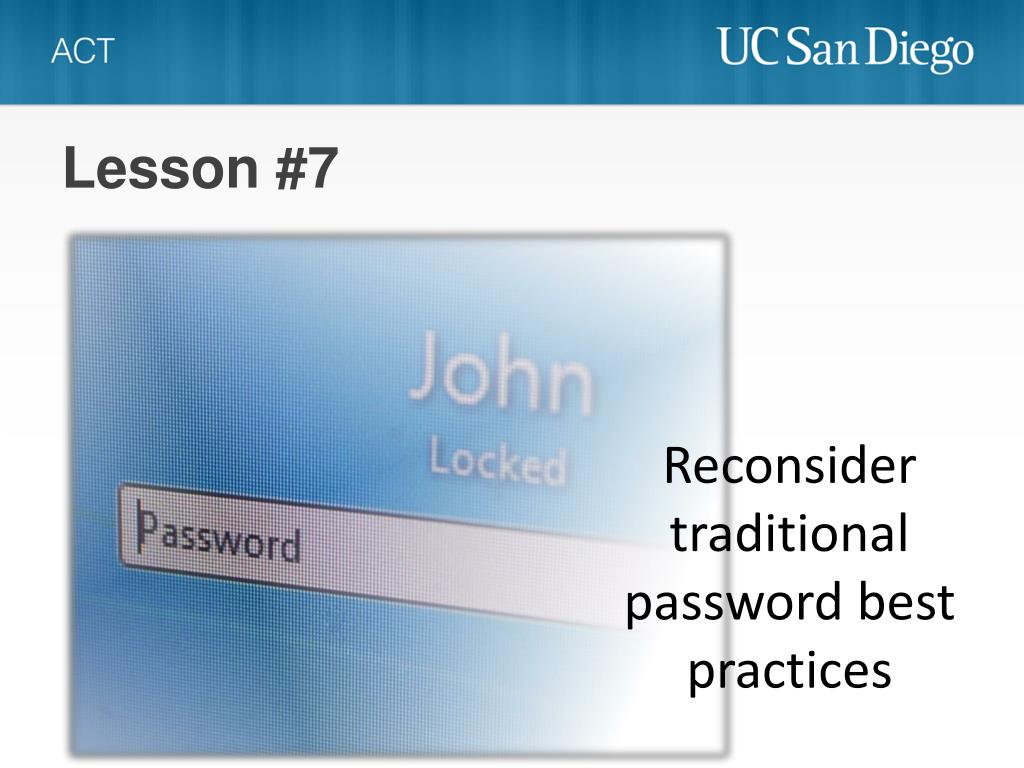 ACT

UC San Diego

Lesson #7

John
Locked
Password

Reconsider traditional password best practices